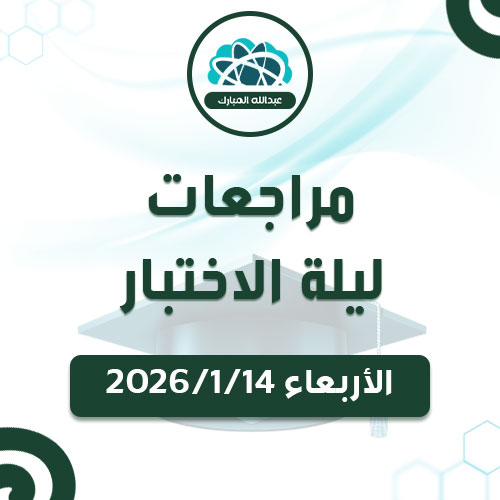 عبدالله المبارك

مراجعات
ليلة الاختبار

الأربعاء 2026/1/14